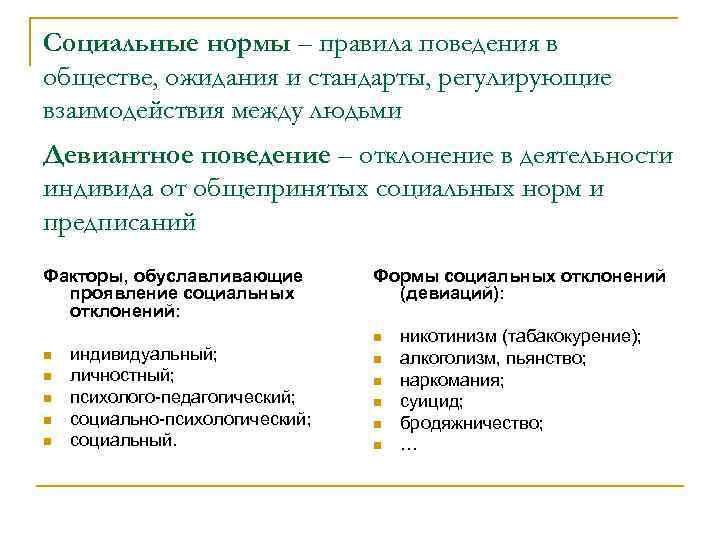 Социальные нормы – правила поведения в обществе, ожидания и стандарты, регулирующие взаимодействия между людьми

Девиантное поведение – отклонение в деятельности индивида от общепринятых социальных норм и предписаний

Факторы, обуславливающие проявление социальных отклонений:

- индивидуальный;
- личностный;
- психолого-педагогический;
- социально-психологический;
- социальный.

Формы социальных отклонений (девиаций):

- никотинизм (табакокурение);
- алкоголизм, пьянство;
- наркомания;
- суицид;
- бродяжничество;
- …